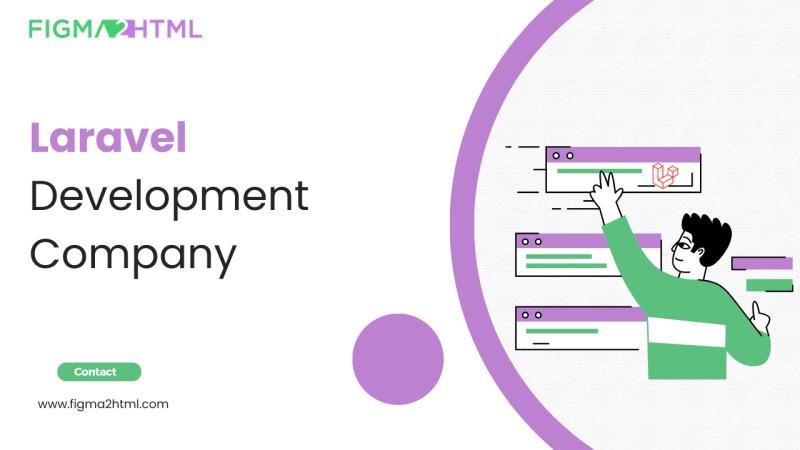 FIGMA2HTML

Laravel Development Company

Contact

www.figma2html.com